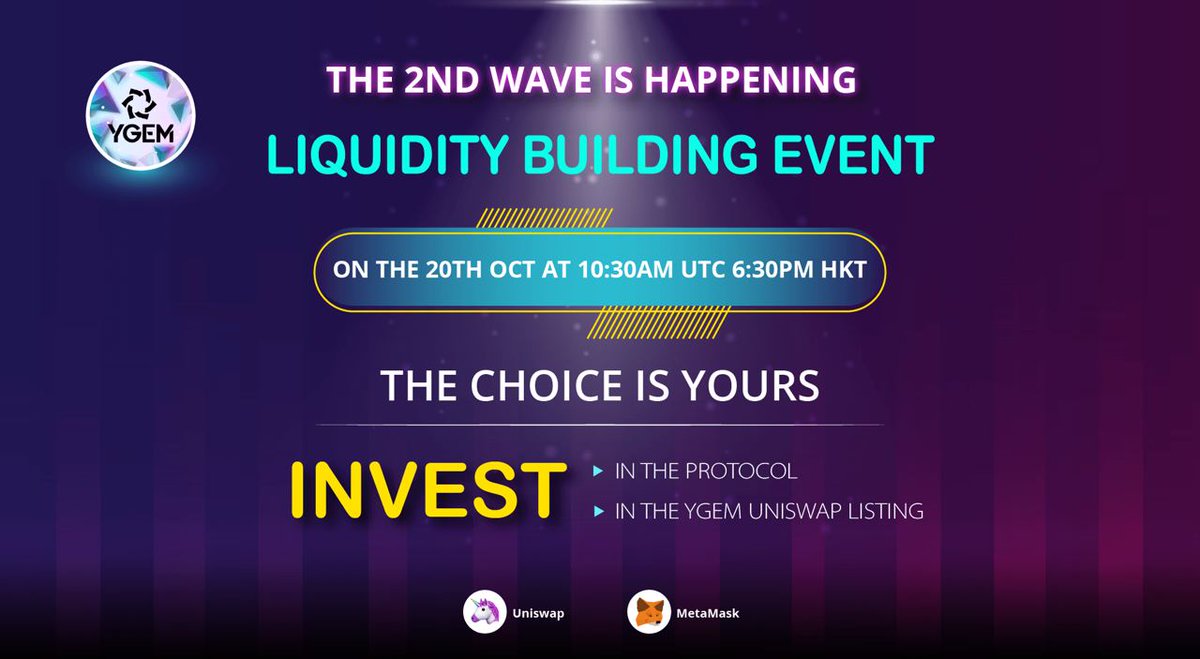 YGEM

THE 2ND WAVE IS HAPPENING

LIQUIDITY BUILDING EVENT

ON THE 20TH OCT AT 10:30AM UTC 6:30PM HKT

THE CHOICE IS YOURS

INVEST

IN THE PROTOCOL

IN THE YGEM UNISWAP LISTING

Uniswap

MetaMask